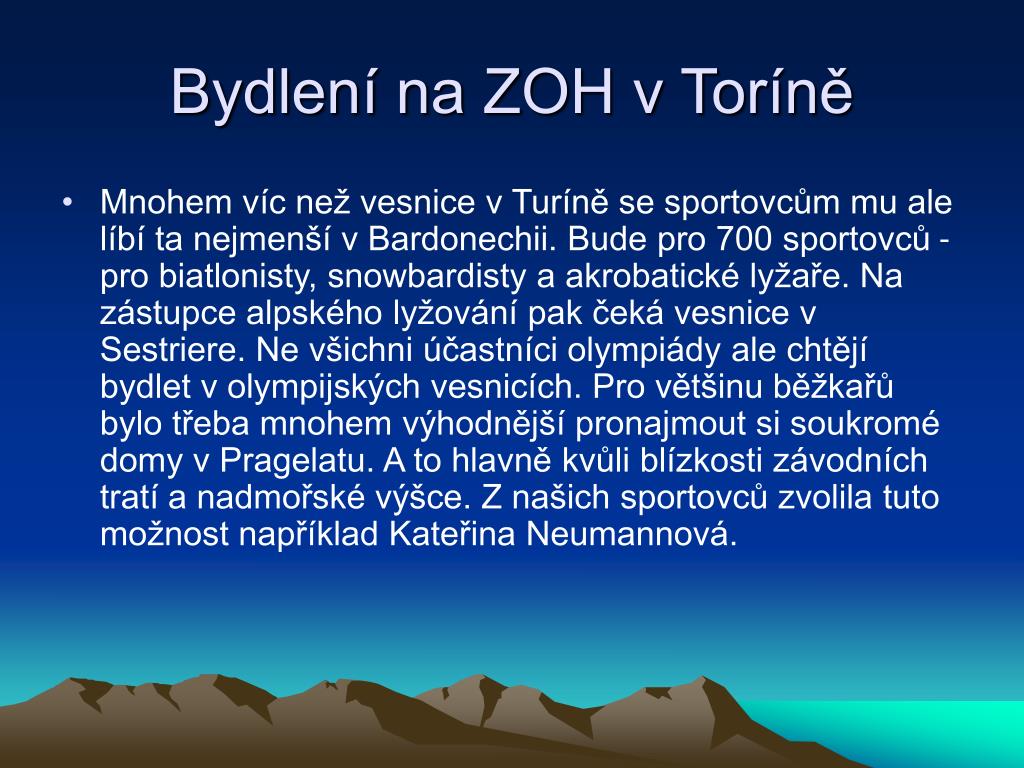 Bydlení na ZOH v Toríně

• Mnohem víc než vesnice v Turíně se sportovcům mu ale líbí ta nejmenší v Bardonechii. Bude pro 700 sportovců - pro biatlonisty, snowbardisty a akrobatické lyžaře. Na zástupce alpského lyžování pak čeká vesnice v Sestriere. Ne všichni účastníci olympiády ale chtějí bydlet v olympijských vesnicích. Pro většinu běžkařů bylo třeba mnohem výhodnější pronajmout si soukromé domy v Pragelatu. A to hlavně kvůli blízkosti závodních tratí a nadmořské výšce. Z našich sportovců zvolila tuto možnost například Kateřina Neumannová.